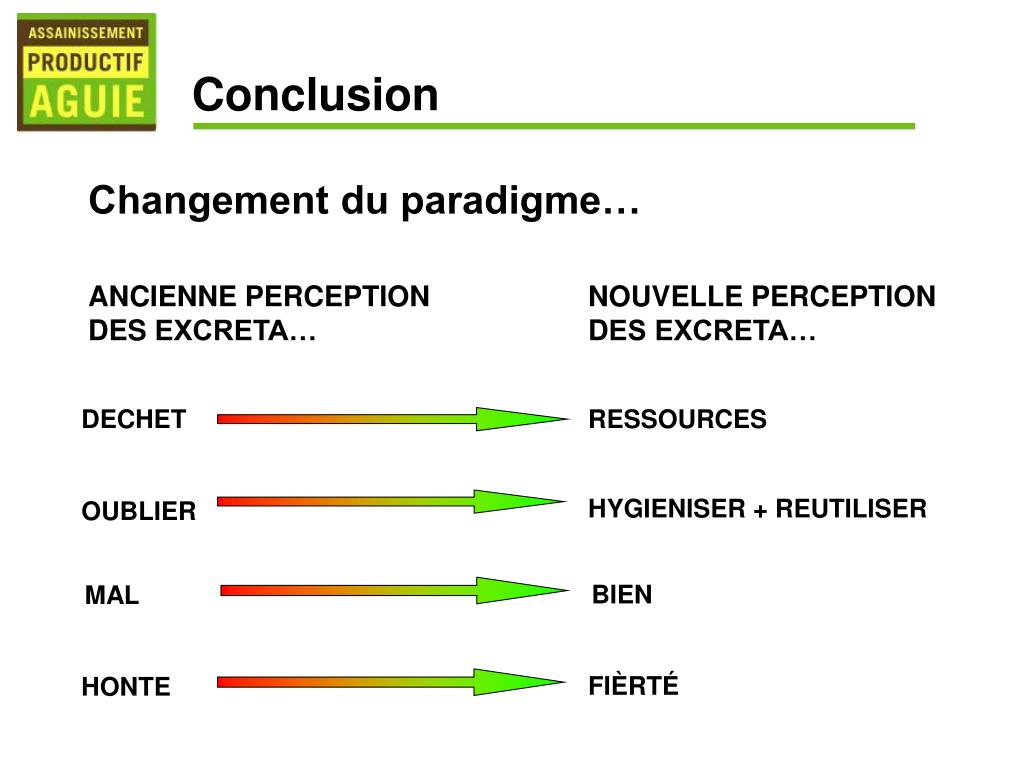 ASSAINISSEMENT
PRODUCTIF
AGUIE

Conclusion

Changement du paradigme…

ANCIENNE PERCEPTION DES EXCRETA…

NOUVELLE PERCEPTION DES EXCRETA…

DECHET

RESSOURCES

OUBLIER

HYGIENISER + REUTILISER

MAL

BIEN

HONTE

FIÈRTÉ